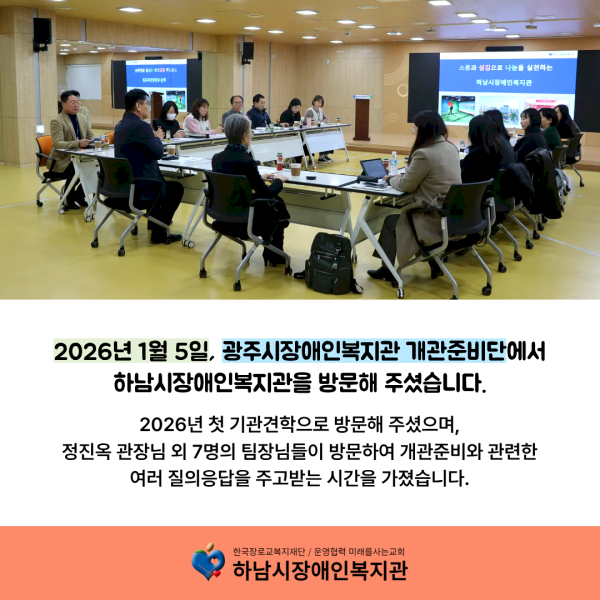 소통과 섬김으로 나눔을 실천하는
하남시장애인복지관

2026년 1월 5일, 광주시장애인복지관 개관준비단에서
하남시장애인복지관을 방문해 주셨습니다.

2026년 첫 기관견학으로 방문해 주셨으며,
정진옥 관장님 외 7명의 팀장님들이 방문하여 개관준비와 관련한
여러 질의응답을 주고받는 시간을 가졌습니다.

한국장로교복지재단 / 운영협력 미래를사는교회
하남시장애인복지관